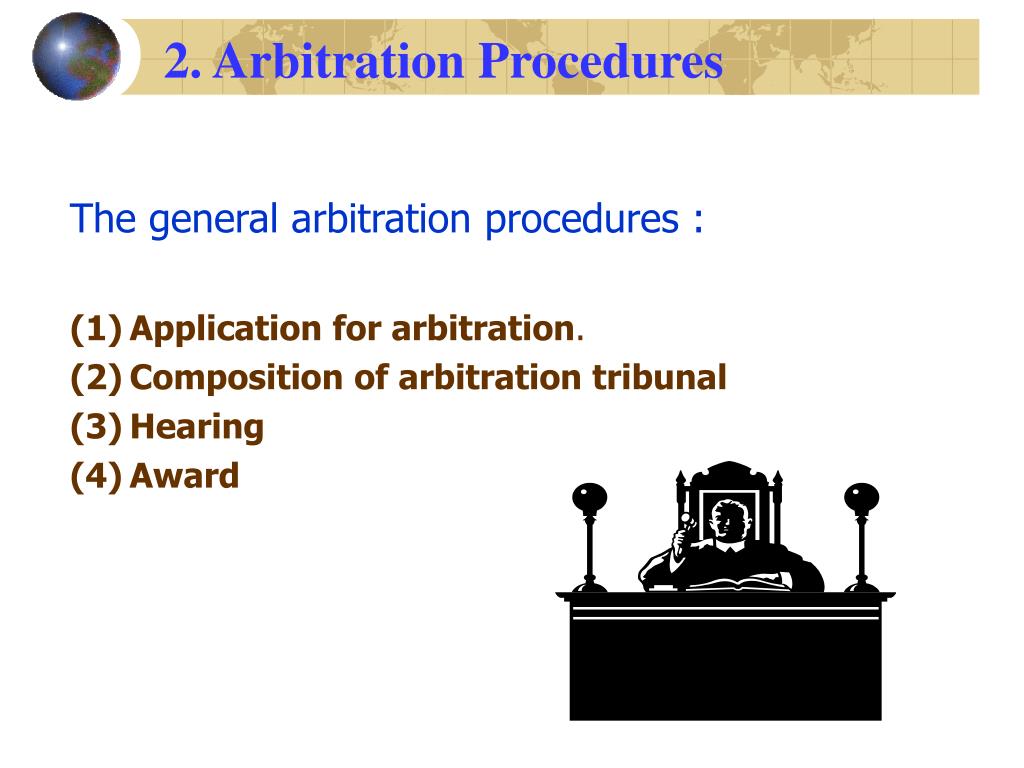 2. Arbitration Procedures

The general arbitration procedures :

(1) Application for arbitration.
(2) Composition of arbitration tribunal
(3) Hearing
(4) Award